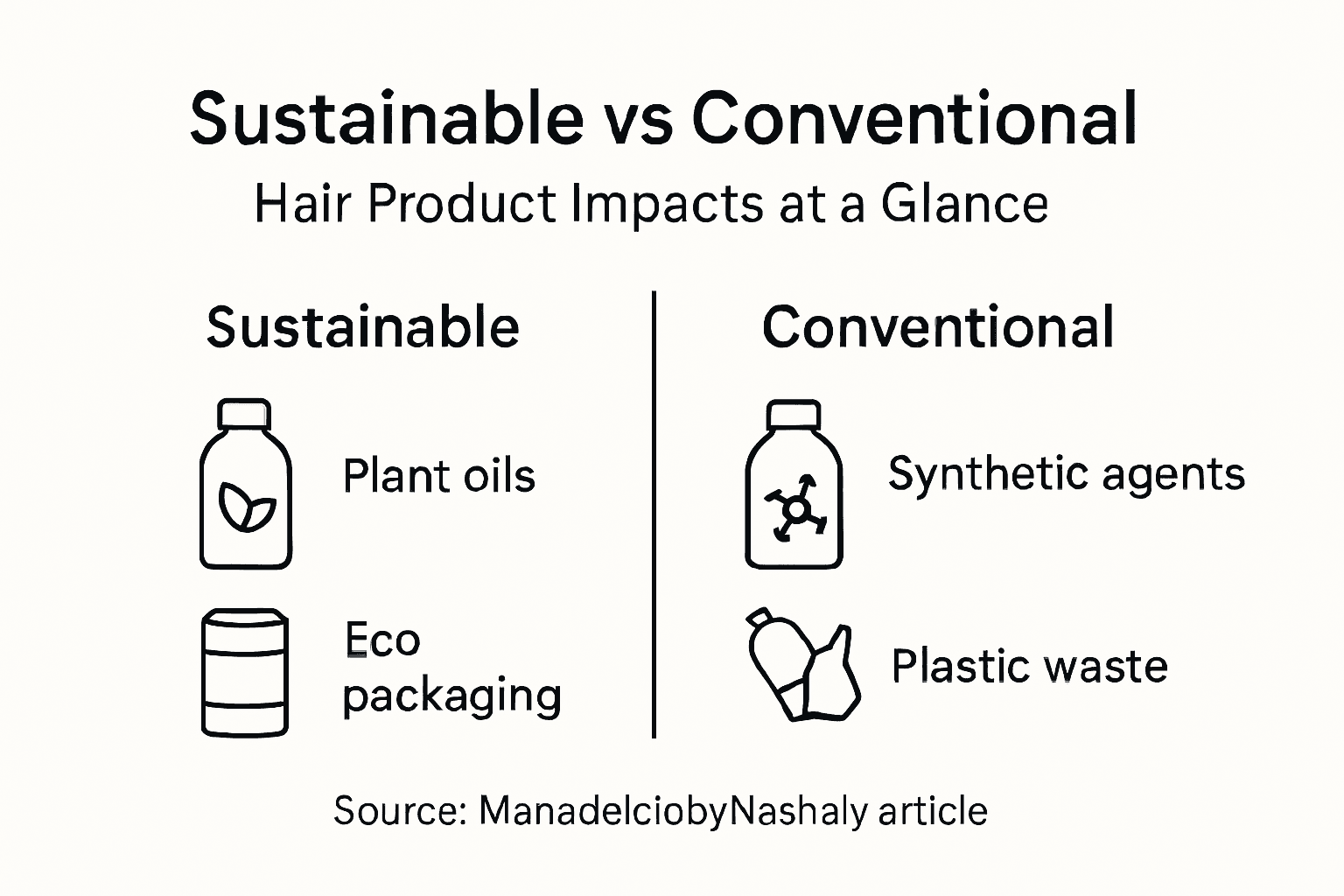 Sustainable vs Conventional

Hair Product Impacts at a Glance

Sustainable

Plant oils

Eco packaging

Conventional

Synthetic agents

Plastic waste

Source: ManadelciobyNashaly article